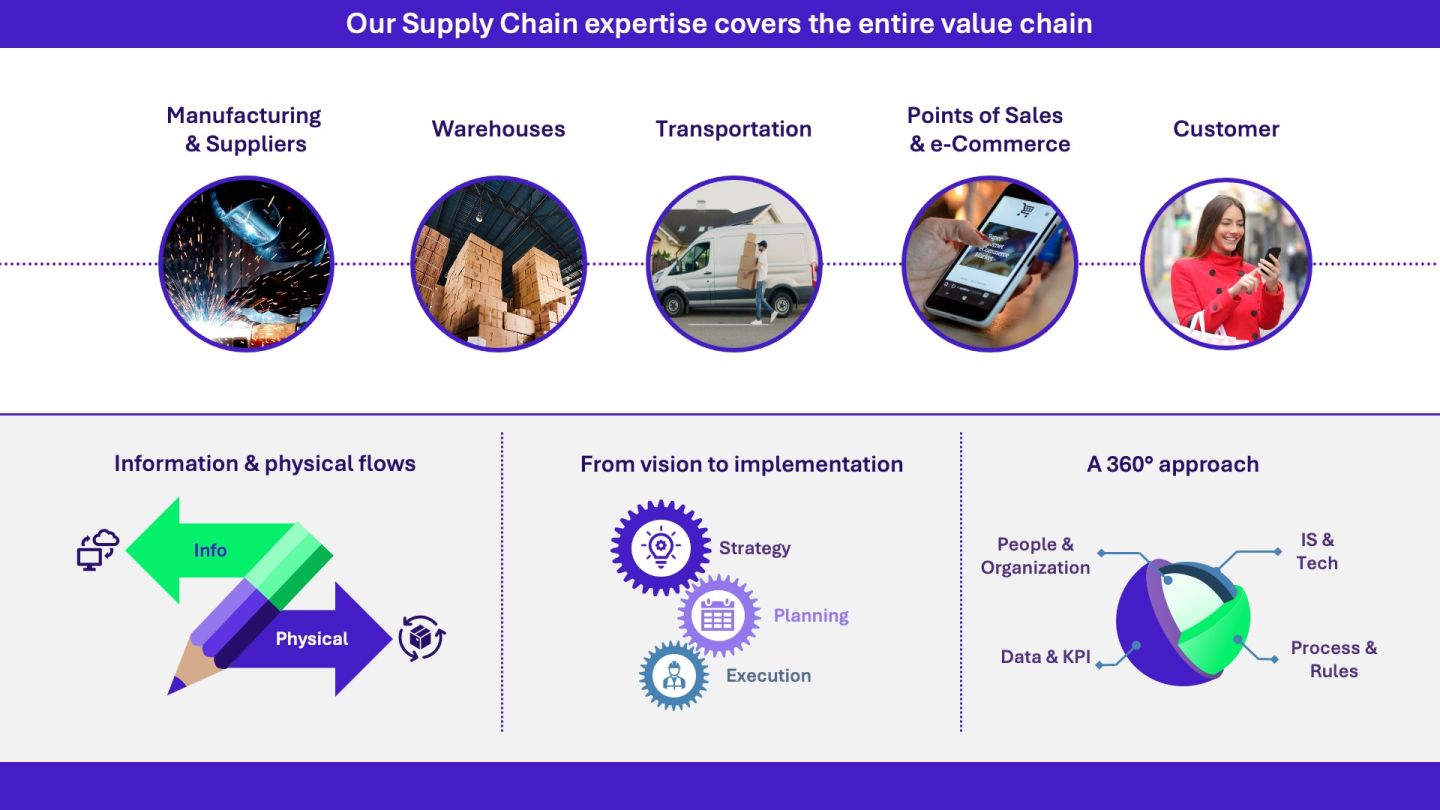 Our Supply Chain expertise covers the entire value chain

Manufacturing & Suppliers

Warehouses

Transportation

Points of Sales & e-Commerce

Customer

Information & physical flows

Info

Physical

From vision to implementation

Strategy

Planning

Execution

A 360° approach

People & Organization

IS & Tech

Data & KPI

Process & Rules